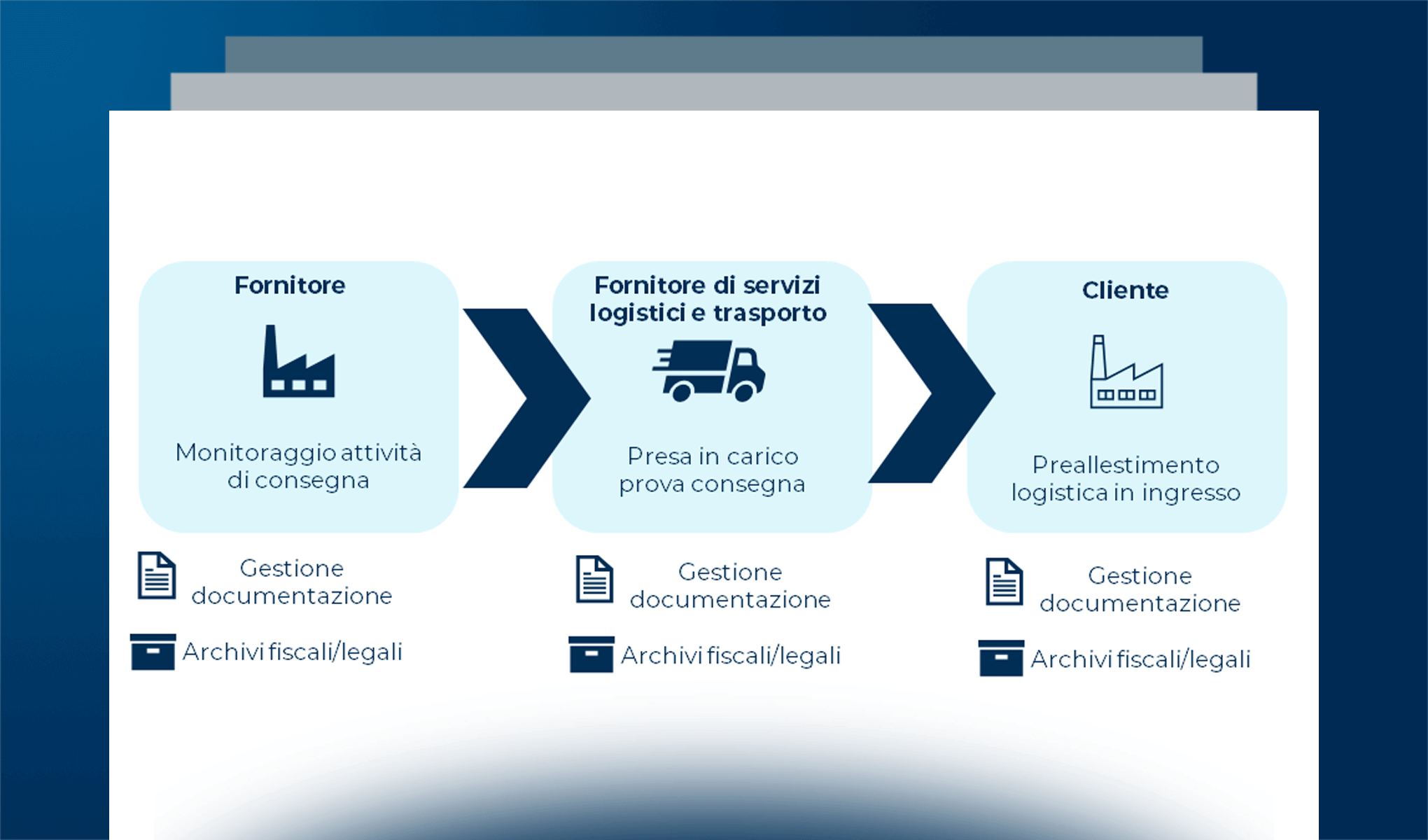 Fornitore

Monitoraggio attività di consegna

Gestione documentazione

Archivi fiscali/legali

Fornitore di servizi logistici e trasporto

Presa in carico prova consegna

Gestione documentazione

Archivi fiscali/legali

Cliente

Preallestimento logistica in ingresso

Gestione documentazione

Archivi fiscali/legali